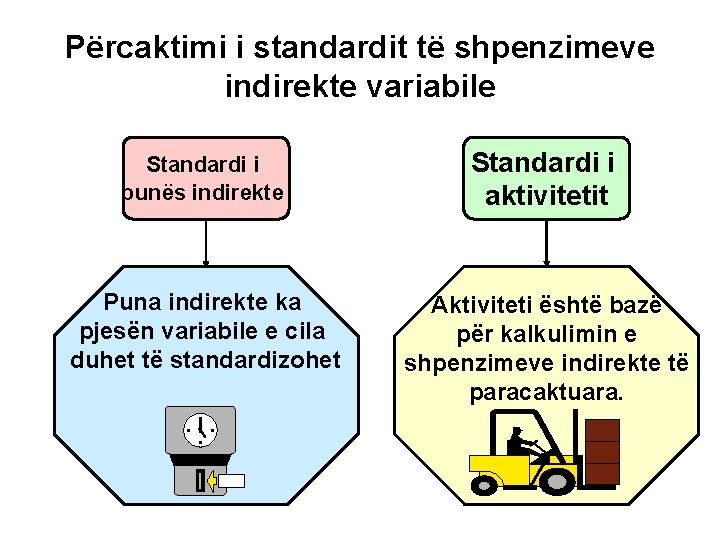 Përcaktimi i standardit të shpenzimeve indirekte variabile

Standardi i punës indirekte

Puna indirekte ka pjesën variabile e cila duhet të standardizohet

Standardi i aktivitetit

Aktiviteti është bazë për kalkulimin e shpenzimeve indirekte të paracaktuara.